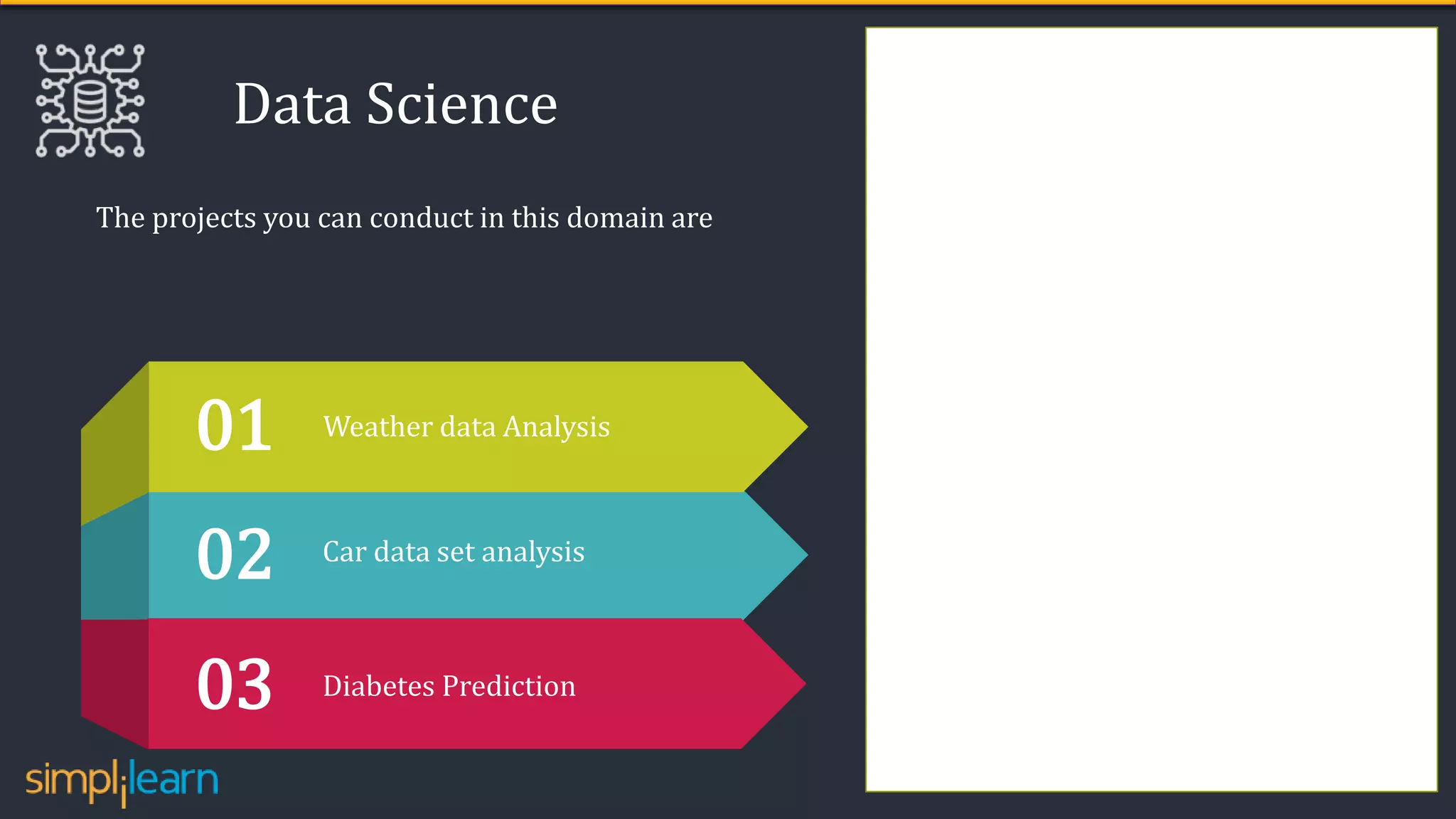 Data Science

The projects you can conduct in this domain are

01 Weather data Analysis

02 Car data set analysis

03 Diabetes Prediction

simplilearn